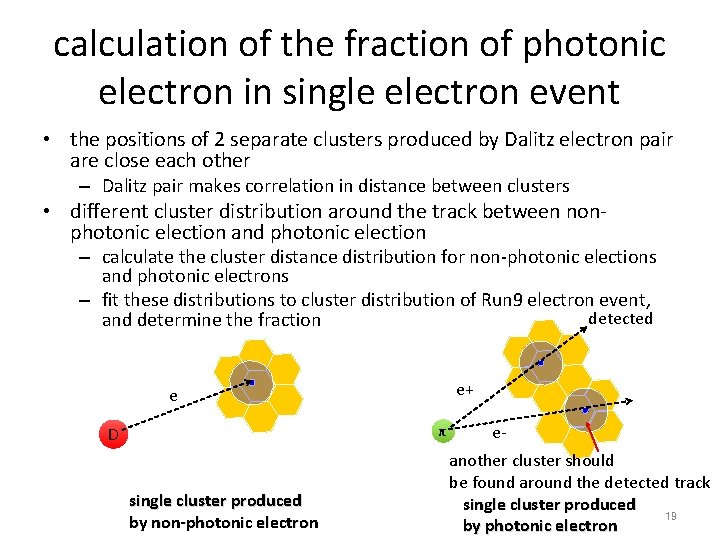 calculation of the fraction of photonic electron in single electron event

• the positions of 2 separate clusters produced by Dalitz electron pair are close each other
– Dalitz pair makes correlation in distance between clusters
• different cluster distribution around the track between non-photonic election and photonic election
– calculate the cluster distance distribution for non-photonic elections and photonic electrons
– fit these distributions to cluster distribution of Run9 electron event, and determine the fraction

e
D

single cluster produced by non-photonic electron

detected
e+
π
e-
another cluster should be found around the detected track
single cluster produced by photonic electron

19